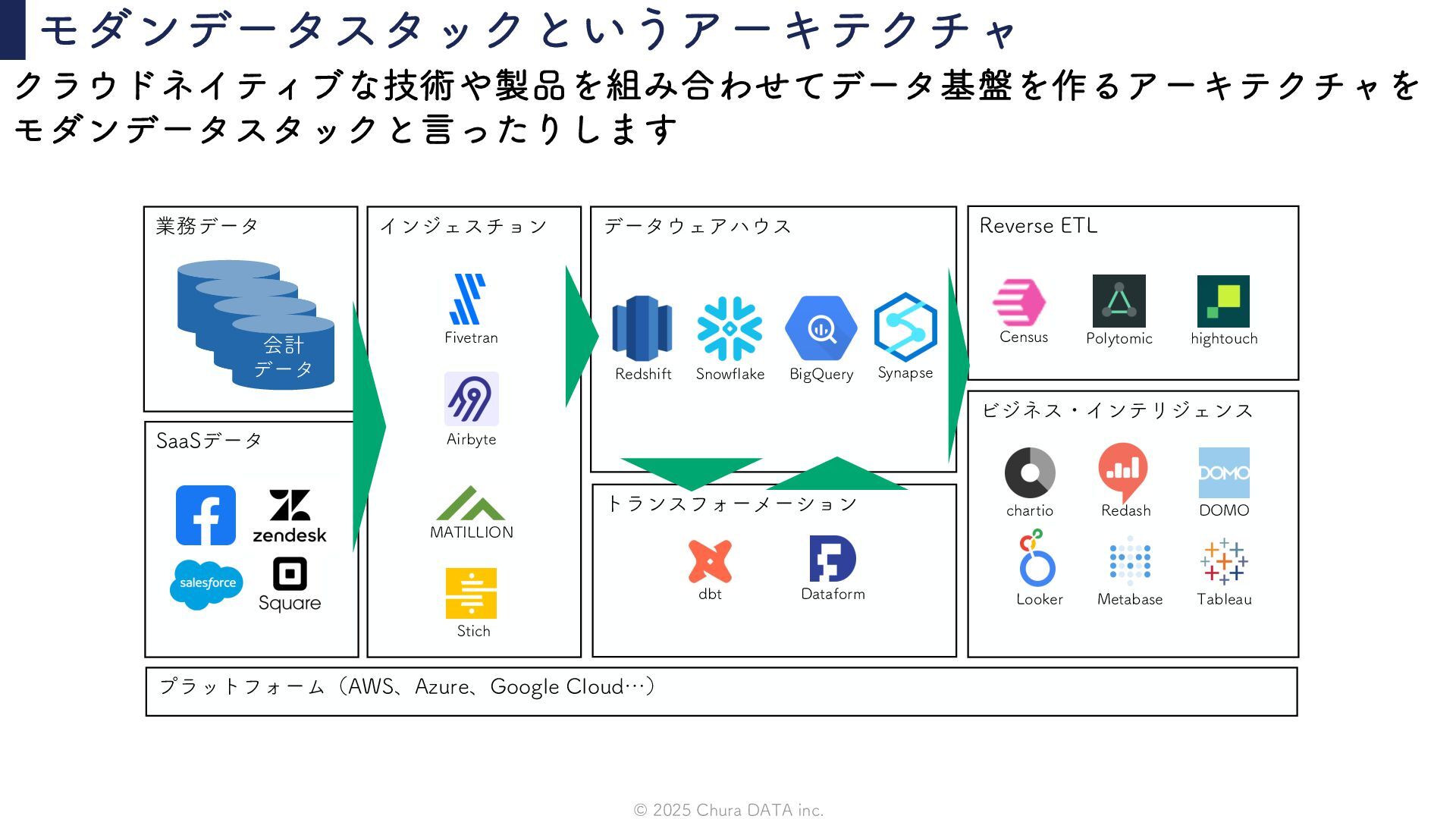 モダンデータスタックというアーキテクチャ

クラウドネイティブな技術や製品を組み合わせてデータ基盤を作るアーキテクチャをモダンデータスタックと言ったりします

業務データ

会計データ

SaaSデータ

zendesk

salesforce

Square

インジェスチョン

Fivetran

Airbyte

MATILLION

Stich

データウェアハウス

Redshift

Snowflake

BigQuery

Synapse

トランスフォーメーション

dbt

Dataform

Reverse ETL

Census

Polytomic

hightouch

ビジネス・インテリジェンス

chartio

Redash

DOMO

DOMO

Looker

Metabase

Tableau

プラットフォーム（AWS、Azure、Google Cloud…）

© 2025 Chura DATA inc.